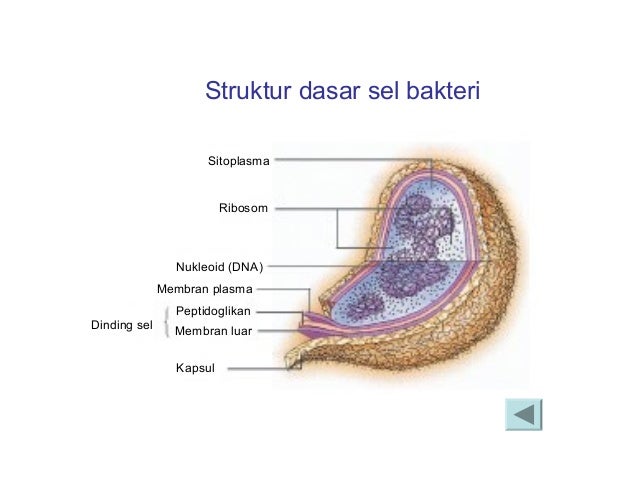 Struktur dasar sel bakteri

Sitoplasma

Ribosom

Nukleoid (DNA)

Membran plasma

Dinding sel

Peptidoglikan

Membran luar

Kapsul